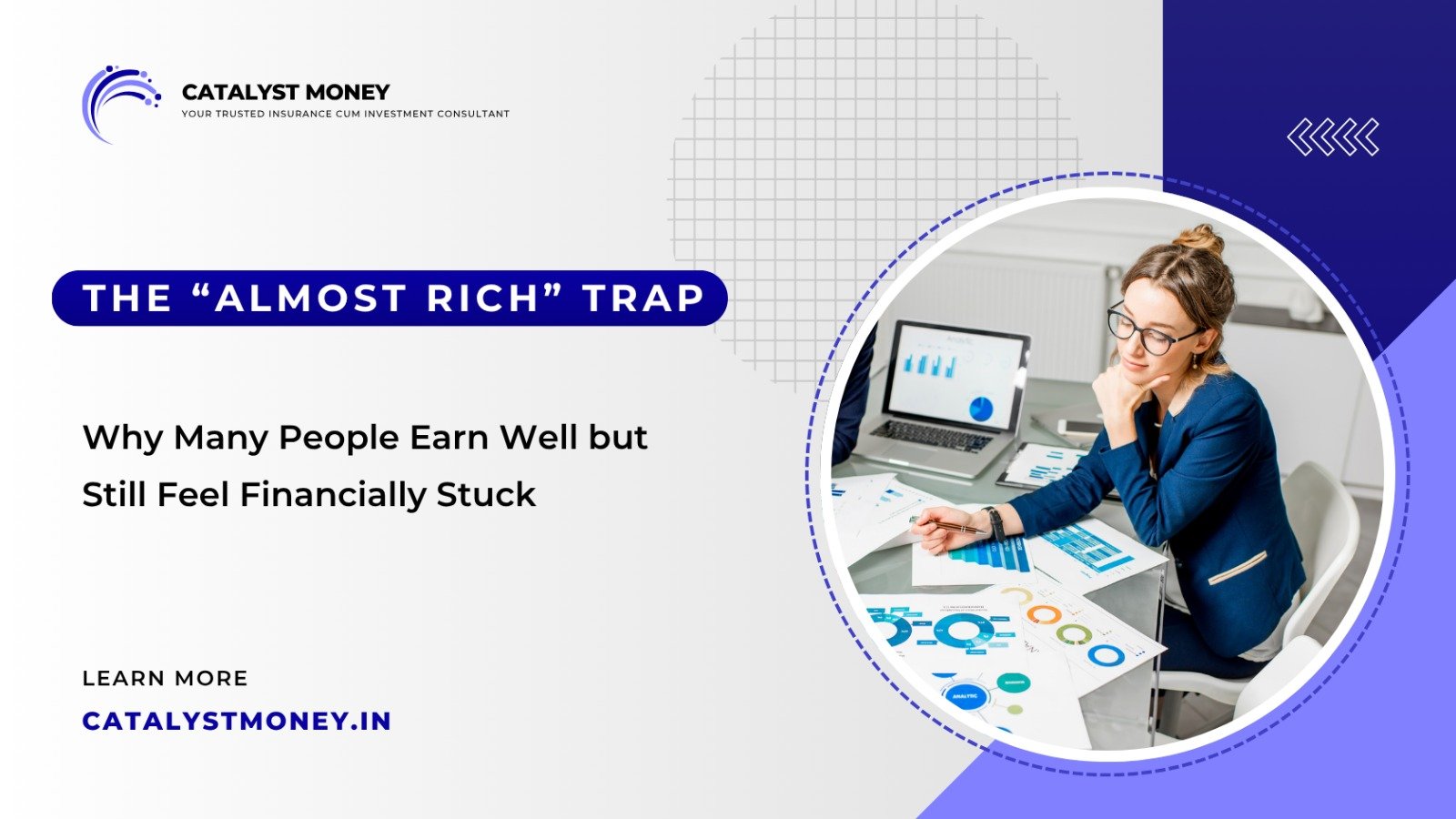 CATALYST MONEY
YOUR TRUSTED INSURANCE CUM INVESTMENT CONSULTANT

THE “ALMOST RICH” TRAP

Why Many People Earn Well but Still Feel Financially Stuck

LEARN MORE
CATALYSTMONEY.IN